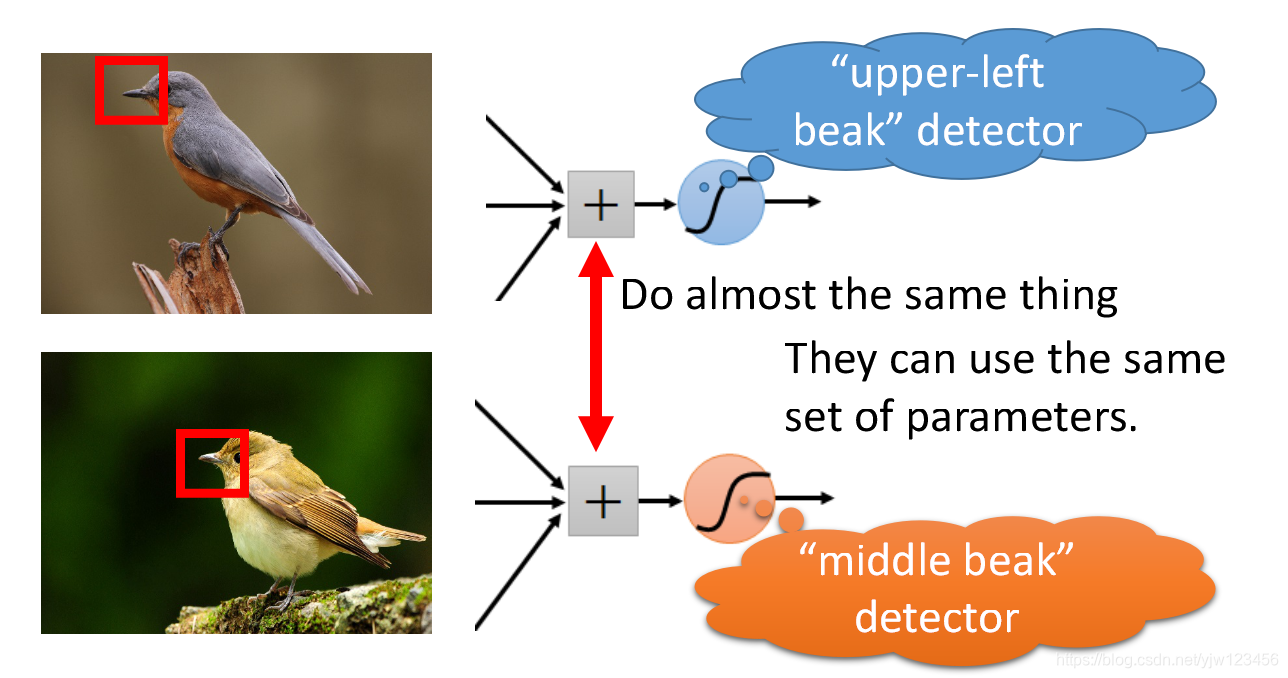 “upper-left beak” detector

+

Do almost the same thing

They can use the same set of parameters.

+

“middle beak” detector

https://blog.csdn.net/yjw123456